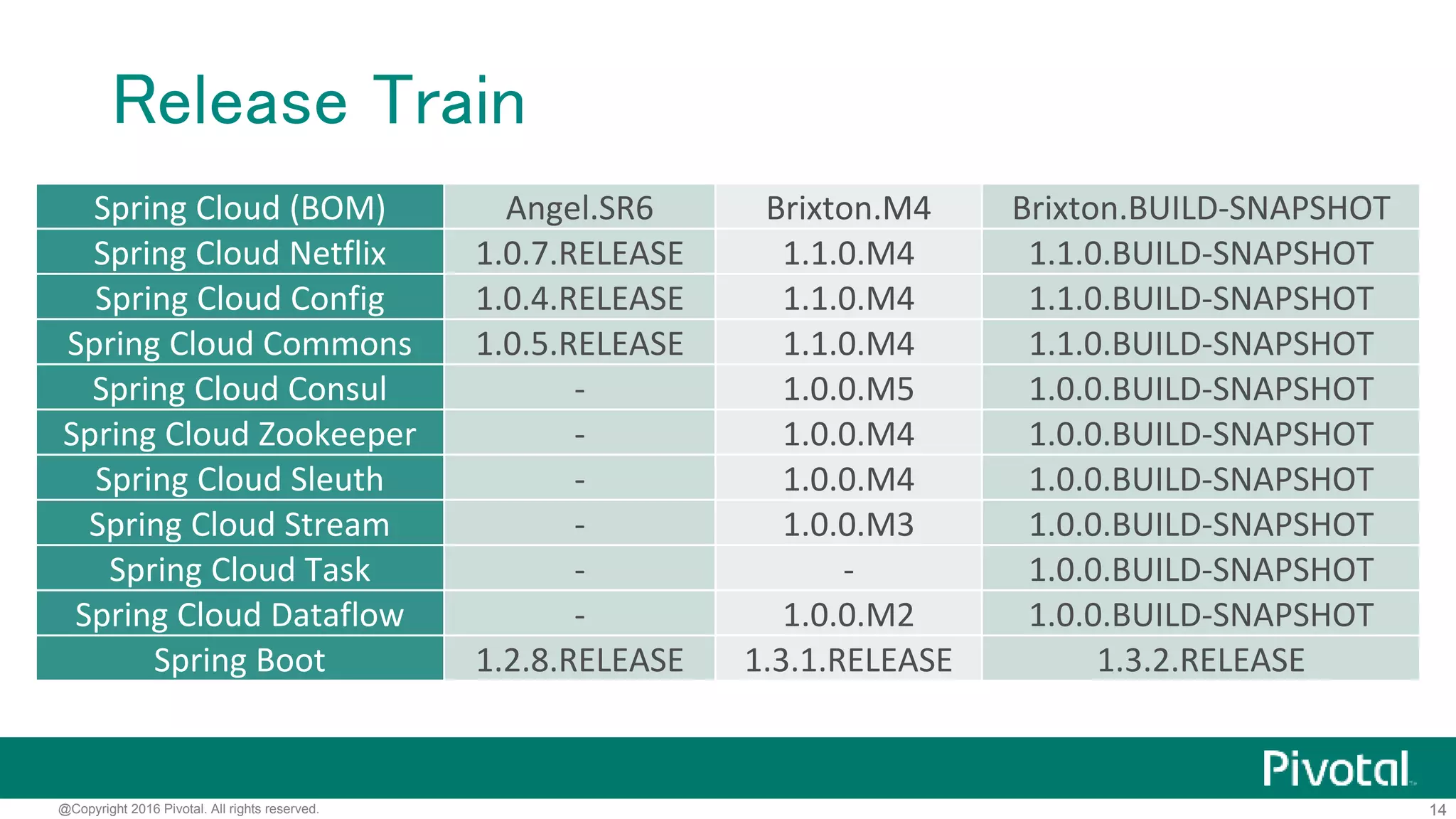 Release Train

| Spring Cloud (BOM) | Angel.SR6 | Brixton.M4 | Brixton.BUILD-SNAPSHOT |
|---|---|---|---|
| Spring Cloud Netflix | 1.0.7.RELEASE | 1.1.0.M4 | 1.1.0.BUILD-SNAPSHOT |
| Spring Cloud Config | 1.0.4.RELEASE | 1.1.0.M4 | 1.1.0.BUILD-SNAPSHOT |
| Spring Cloud Commons | 1.0.5.RELEASE | 1.1.0.M4 | 1.1.0.BUILD-SNAPSHOT |
| Spring Cloud Consul | - | 1.0.0.M5 | 1.0.0.BUILD-SNAPSHOT |
| Spring Cloud Zookeeper | - | 1.0.0.M4 | 1.0.0.BUILD-SNAPSHOT |
| Spring Cloud Sleuth | - | 1.0.0.M4 | 1.0.0.BUILD-SNAPSHOT |
| Spring Cloud Stream | - | 1.0.0.M3 | 1.0.0.BUILD-SNAPSHOT |
| Spring Cloud Task | - | - | 1.0.0.BUILD-SNAPSHOT |
| Spring Cloud Dataflow | - | 1.0.0.M2 | 1.0.0.BUILD-SNAPSHOT |
| Spring Boot | 1.2.8.RELEASE | 1.3.1.RELEASE | 1.3.2.RELEASE |

Pivotal

@Copyright 2016 Pivotal. All rights reserved.

14